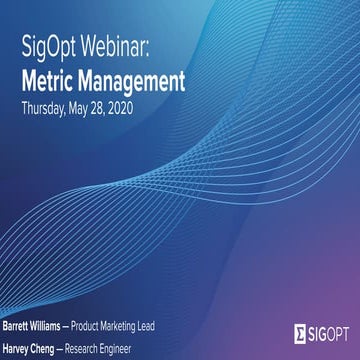 SigOpt Webinar:
Metric Management
Thursday, May 28, 2020

Barrett Williams — Product Marketing Lead
Harvey Cheng — Research Engineer

Σ SIGOPT